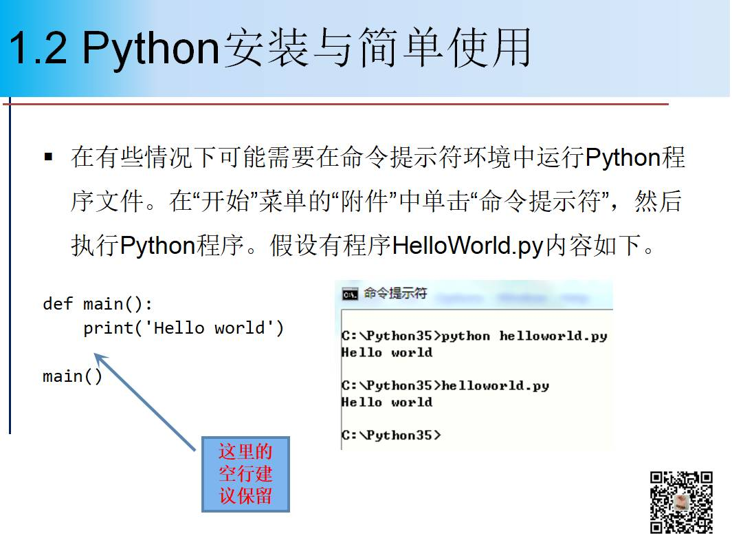 1.2 Python安装与简单使用

▪ 在有些情况下可能需要在命令提示符环境中运行Python程序文件。在“开始”菜单的“附件”中单击“命令提示符”，然后执行Python程序。假设有程序HelloWorld.py内容如下。

def main():
    print('Hello world')

main()

这里的空行建议保留

命令提示符

C:\Python35>python helloworld.py
Hello world

C:\Python35>helloworld.py
Hello world

C:\Python35>